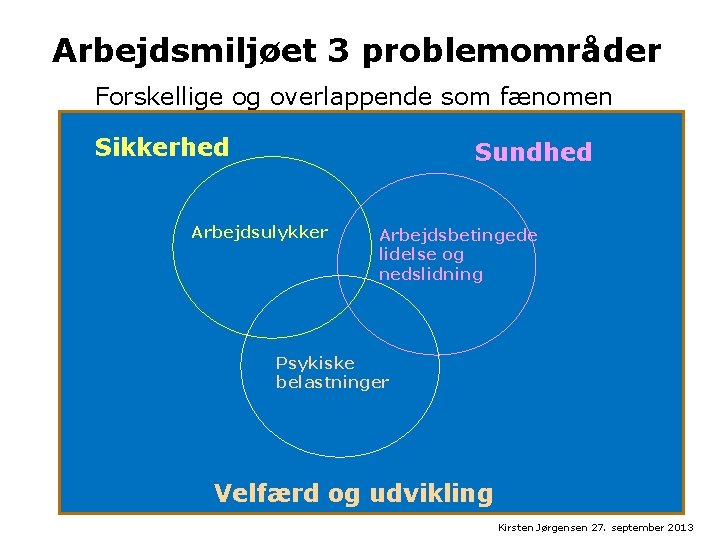 Arbejdsmiljøet 3 problemområder

Forskellige og overlappende som fænomen

Sikkerhed

Sundhed

Arbejdsulykker

Arbejdsbetingede lidelse og nedslidning

Psykiske belastninger

Velfærd og udvikling

Kirsten Jørgensen 27. september 2013